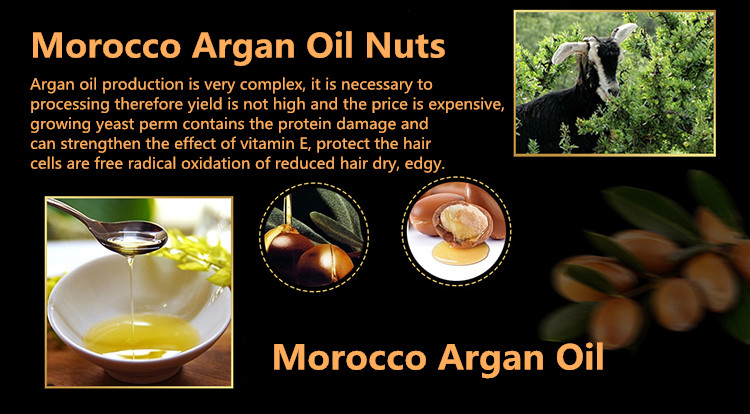 Morocco Argan Oil Nuts

Argan oil production is very complex, it is necessary to processing therefore yield is not high and the price is expensive, growing yeast perm contains the protein damage and can strengthen the effect of vitamin E, protect the hair cells are free radical oxidation of reduced hair dry, edgy.

Morocco Argan Oil